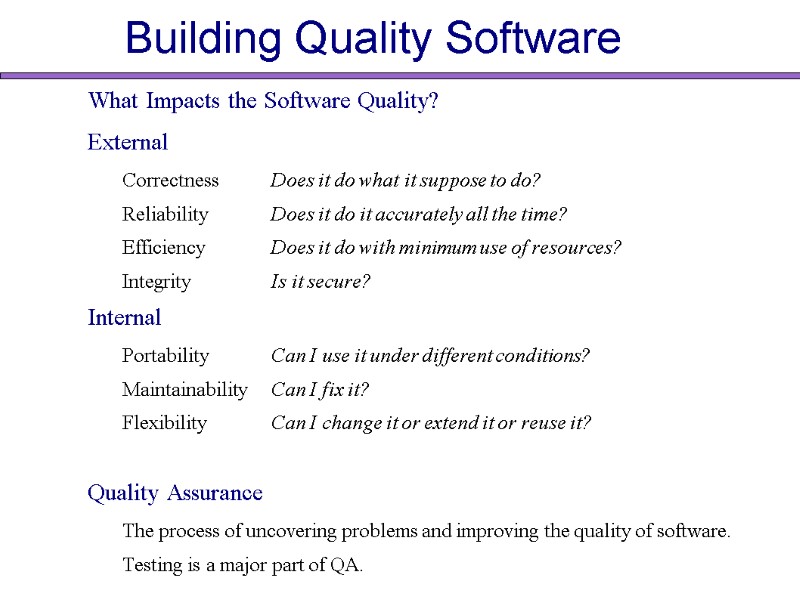 Building Quality Software

What Impacts the Software Quality?

External

Correctness Does it do what it suppose to do?

Reliability Does it do it accurately all the time?

Efficiency Does it do with minimum use of resources?

Integrity Is it secure?

Internal

Portability Can I use it under different conditions?

Maintainability Can I fix it?

Flexibility Can I change it or extend it or reuse it?

Quality Assurance

The process of uncovering problems and improving the quality of software.

Testing is a major part of QA.